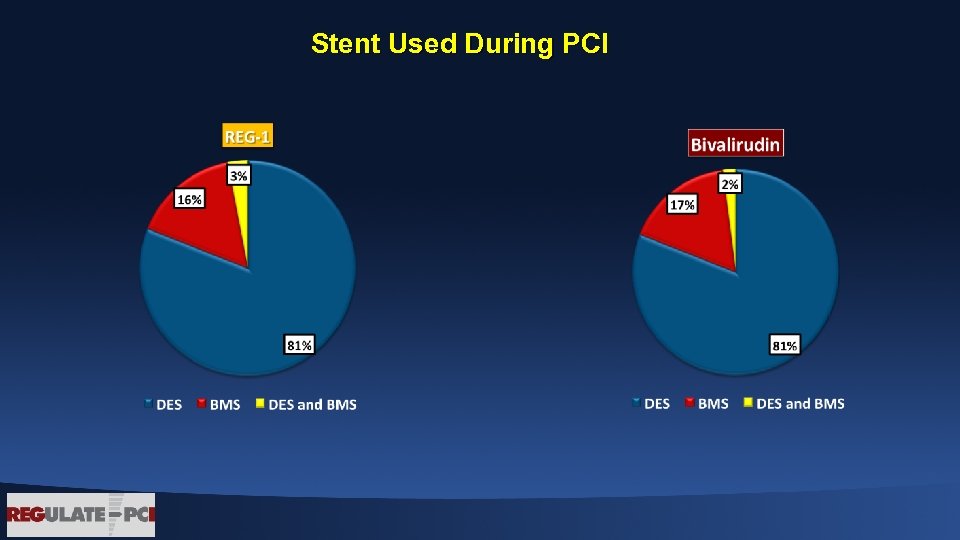 Stent Used During PCI

REG-1

3%

16%

81%

DES BMS DES and BMS

Bivalirudin

2%

17%

81%

DES BMS DES and BMS

REGULATE-PCI